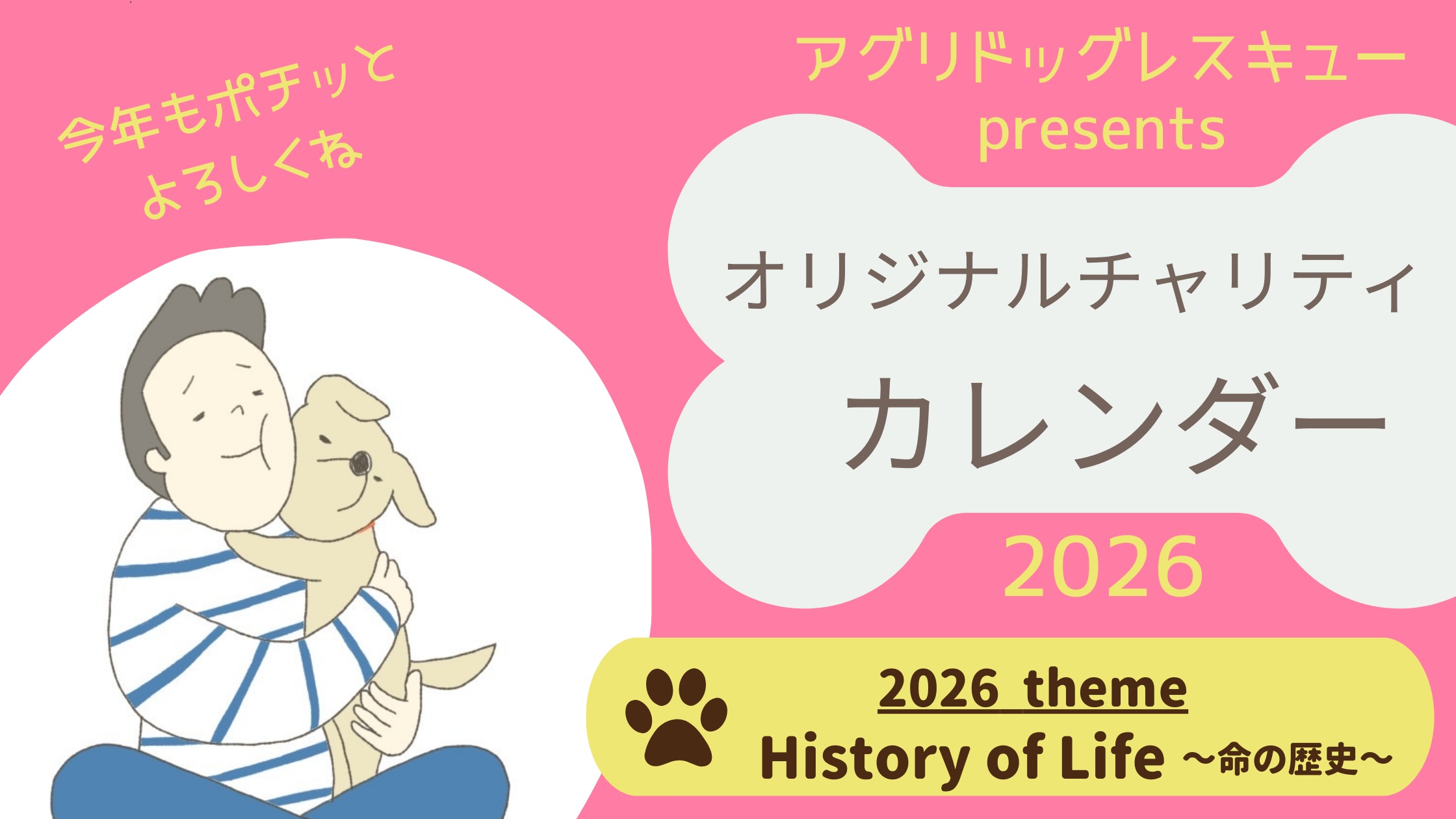 今年もポチッと
よろしくね

アグリドッグレスキュー
presents

オリジナルチャリティ
カレンダー
2026

2026 theme
History of Life ～命の歴史～